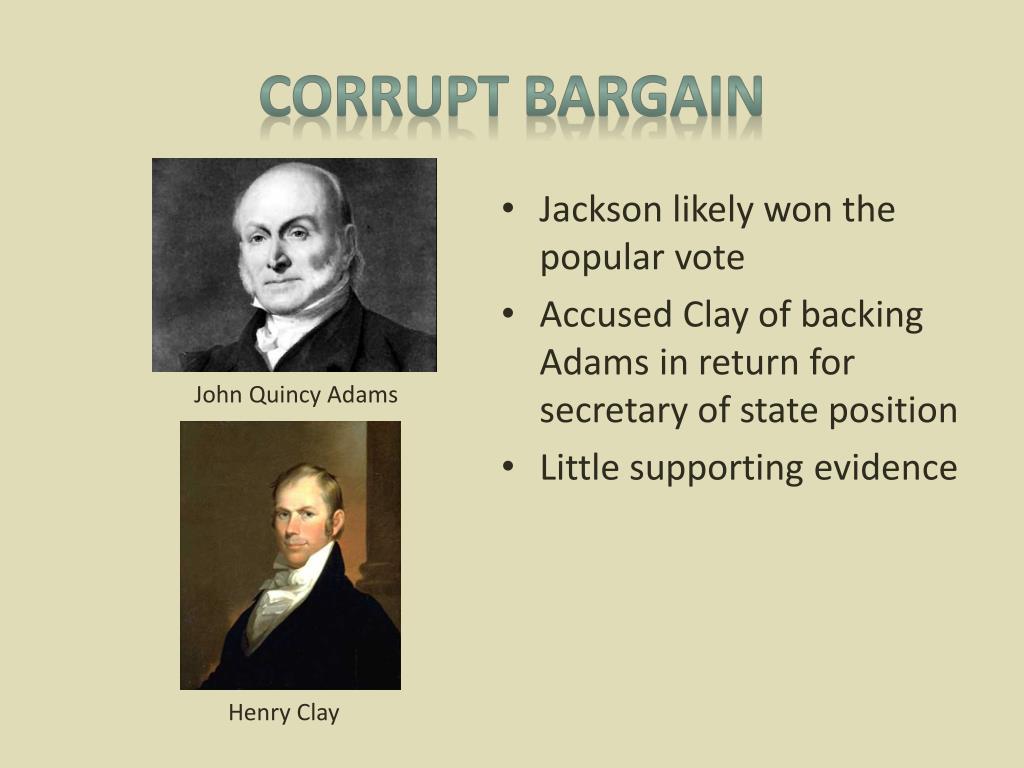 CORRUPT BARGAIN

John Quincy Adams

Henry Clay

• Jackson likely won the popular vote
• Accused Clay of backing Adams in return for secretary of state position
• Little supporting evidence